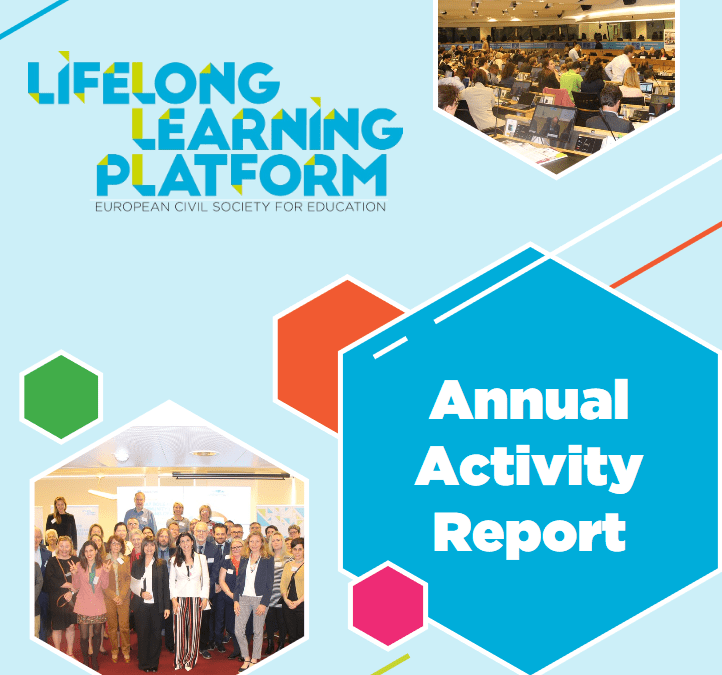 LIFELONG LEARNING PLATFORM
EUROPEAN CIVIL SOCIETY FOR EDUCATION

Annual Activity Report